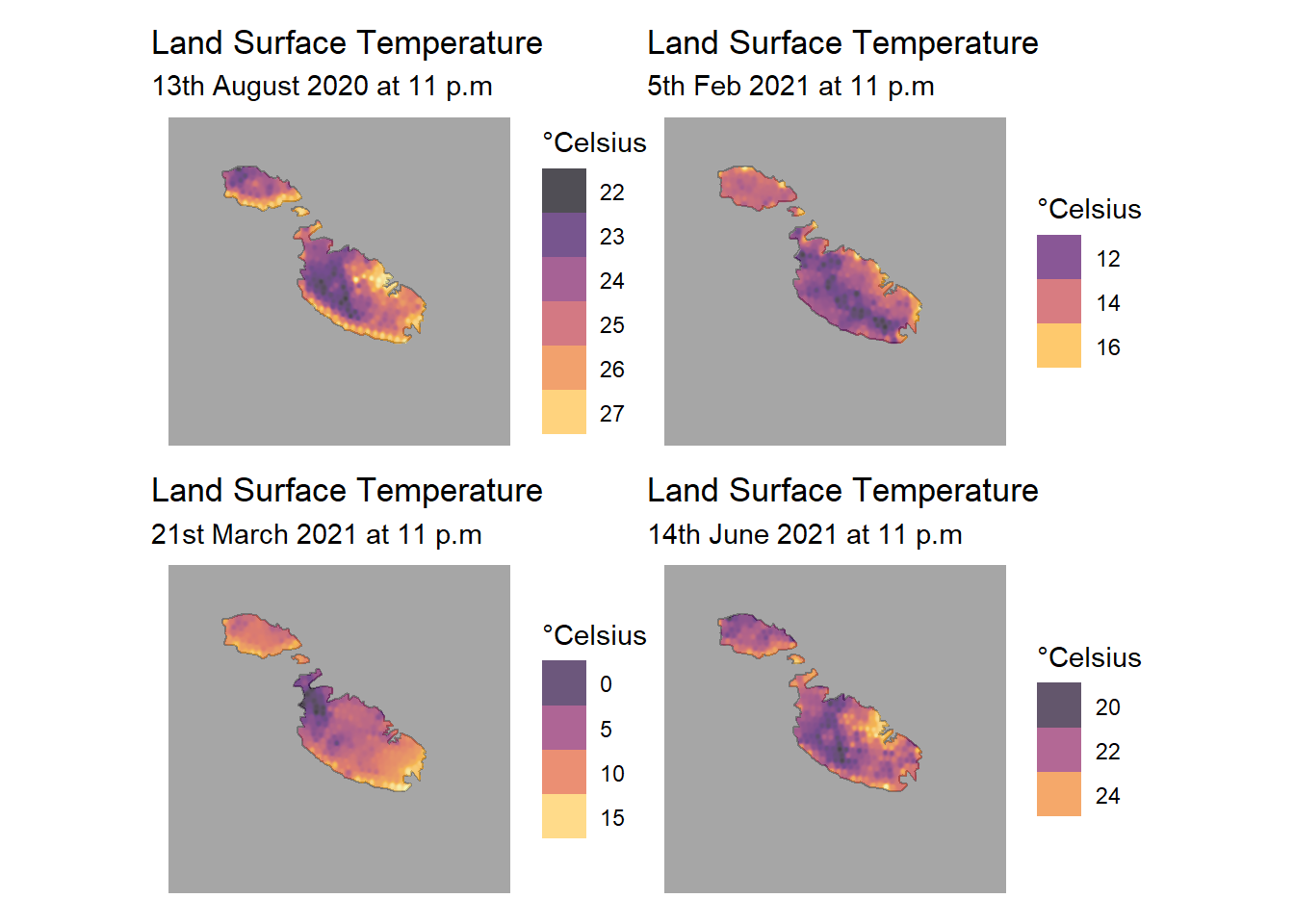 Land Surface Temperature
13th August 2020 at 11 p.m

°Celsius
22
23
24
25
26
27

Land Surface Temperature
5th Feb 2021 at 11 p.m

°Celsius
12
14
16

Land Surface Temperature
21st March 2021 at 11 p.m

°Celsius
0
5
10
15

Land Surface Temperature
14th June 2021 at 11 p.m

°Celsius
20
22
24